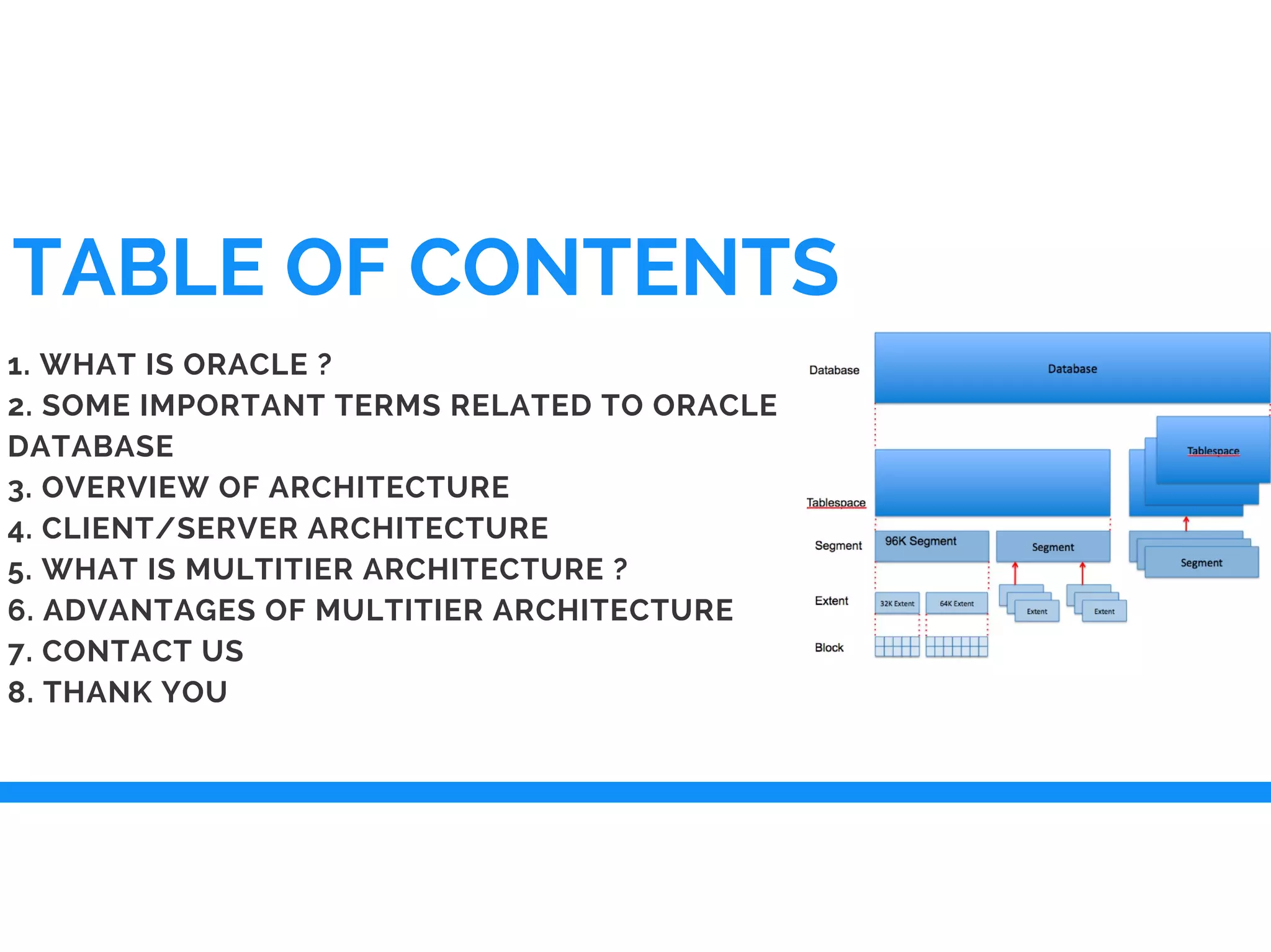 TABLE OF CONTENTS

1. WHAT IS ORACLE ?
2. SOME IMPORTANT TERMS RELATED TO ORACLE DATABASE
3. OVERVIEW OF ARCHITECTURE
4. CLIENT/SERVER ARCHITECTURE
5. WHAT IS MULTITIER ARCHITECTURE ?
6. ADVANTAGES OF MULTITIER ARCHITECTURE
7. CONTACT US
8. THANK YOU

Database
Database
Tablespace
Tablespace
Segment
96K Segment
Segment
Segment
Extent
32K Extent
64K Extent
Extent
Extent
Block